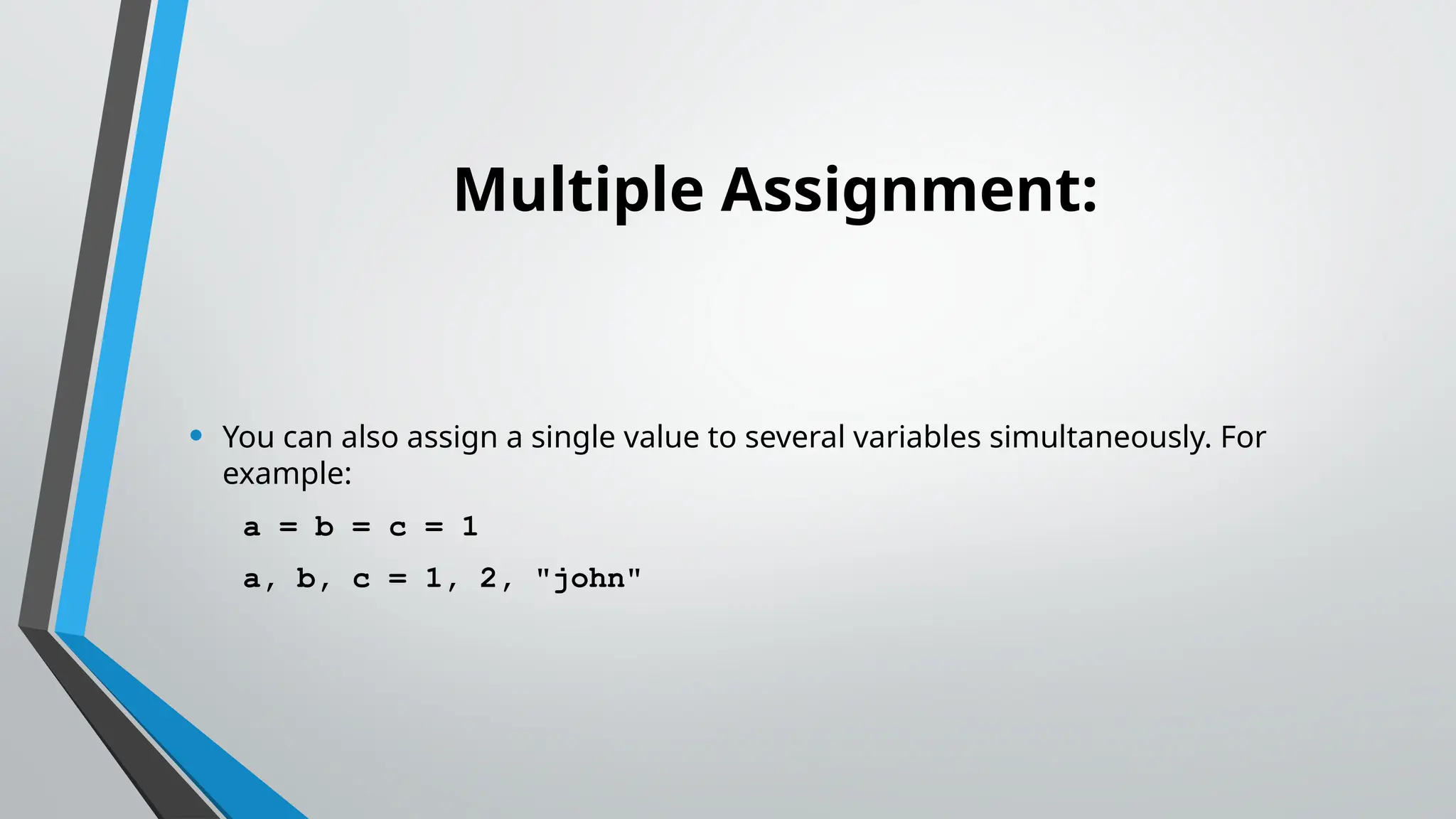 Multiple Assignment:

• You can also assign a single value to several variables simultaneously. For example:

a = b = c = 1

a, b, c = 1, 2, "john"